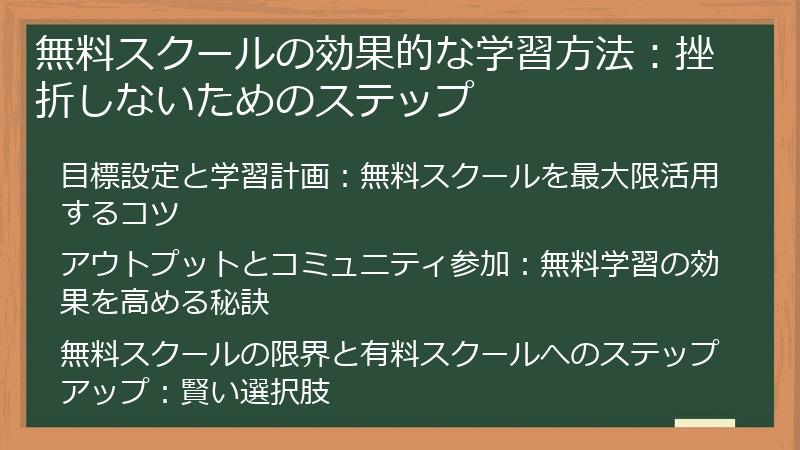 無料スクールの効果的な学習方法：挫折しないためのステップ

目標設定と学習計画：無料スクールを最大限活用するコツ

アウトプットとコミュニティ参加：無料学習の効果を高める秘訣

無料スクールの限界と有料スクールへのステップアップ：賢い選択肢